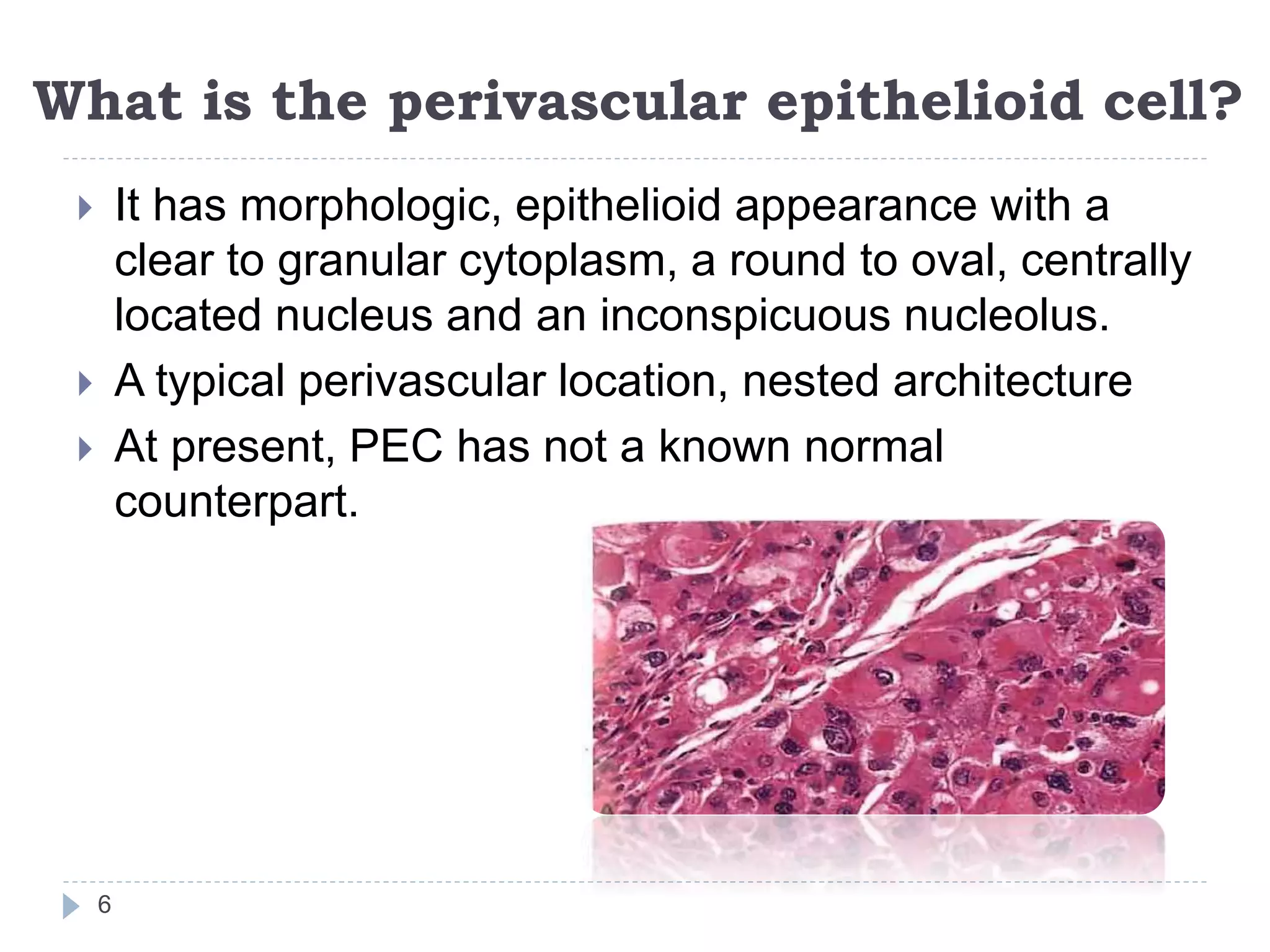 What is the perivascular epithelioid cell?

It has morphologic, epithelioid appearance with a clear to granular cytoplasm, a round to oval, centrally located nucleus and an inconspicuous nucleolus.

A typical perivascular location, nested architecture

At present, PEC has not a known normal counterpart.

6